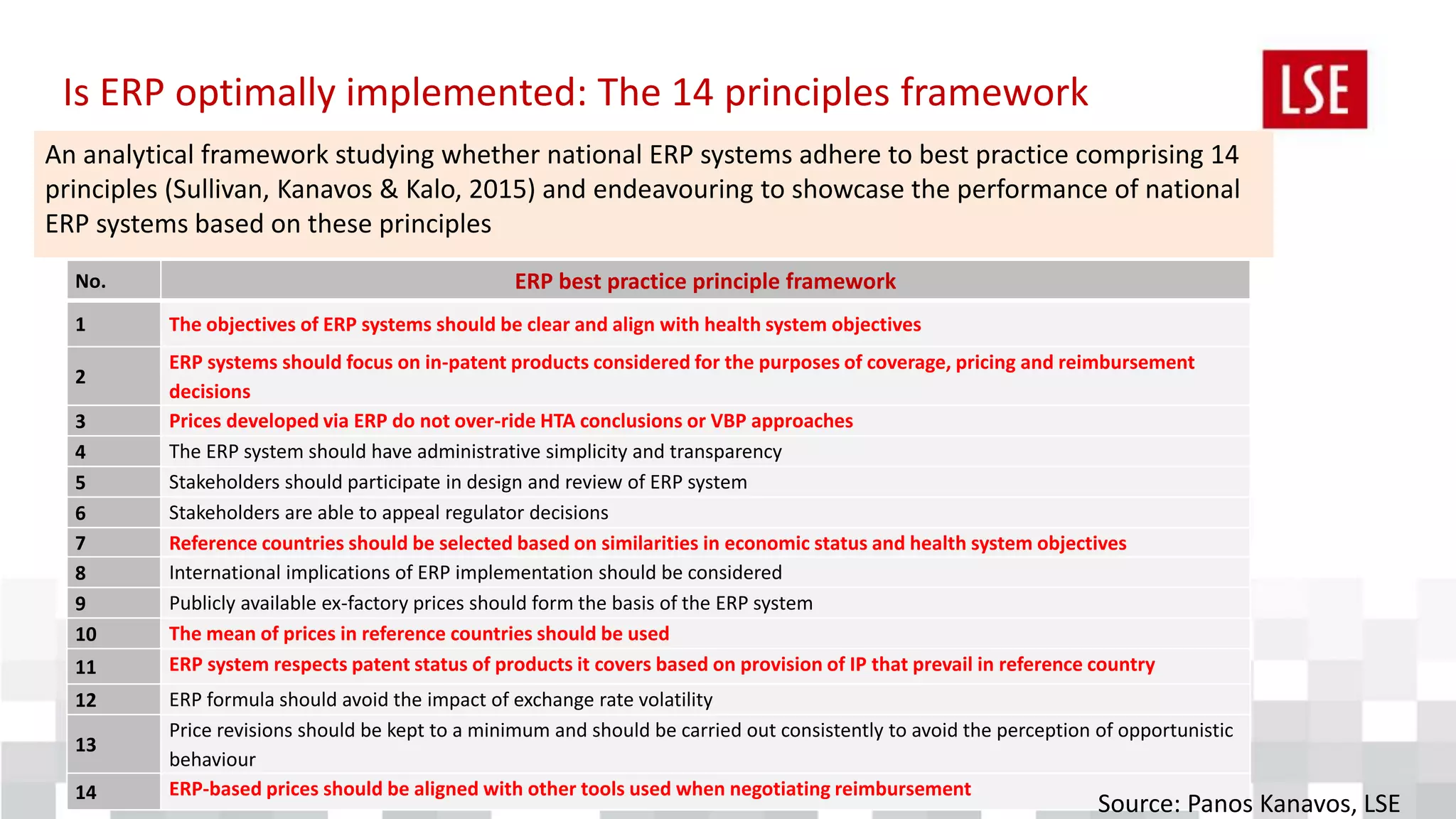 Is ERP optimally implemented: The 14 principles framework

LSE

An analytical framework studying whether national ERP systems adhere to best practice comprising 14 principles (Sullivan, Kanavos & Kalo, 2015) and endeavouring to showcase the performance of national ERP systems based on these principles

| No. | ERP best practice principle framework |
|---|---|
| 1 | The objectives of ERP systems should be clear and align with health system objectives |
| 2 | ERP systems should focus on in-patent products considered for the purposes of coverage, pricing and reimbursement decisions |
| 3 | Prices developed via ERP do not over-ride HTA conclusions or VBP approaches |
| 4 | The ERP system should have administrative simplicity and transparency |
| 5 | Stakeholders should participate in design and review of ERP system |
| 6 | Stakeholders are able to appeal regulator decisions |
| 7 | Reference countries should be selected based on similarities in economic status and health system objectives |
| 8 | International implications of ERP implementation should be considered |
| 9 | Publicly available ex-factory prices should form the basis of the ERP system |
| 10 | The mean of prices in reference countries should be used |
| 11 | ERP system respects patent status of products it covers based on provision of IP that prevail in reference country |
| 12 | ERP formula should avoid the impact of exchange rate volatility |
| 13 | Price revisions should be kept to a minimum and should be carried out consistently to avoid the perception of opportunistic behaviour |
| 14 | ERP-based prices should be aligned with other tools used when negotiating reimbursement |

Source: Panos Kanavos, LSE